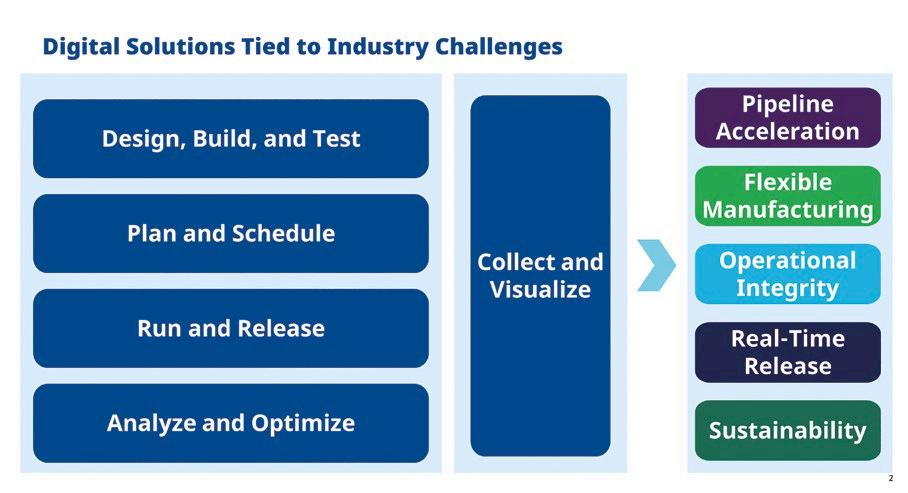 Digital Solutions Tied to Industry Challenges

Design, Build, and Test

Plan and Schedule

Run and Release

Analyze and Optimize

Collect and Visualize

Pipeline Acceleration

Flexible Manufacturing

Operational Integrity

Real-Time Release

Sustainability

2